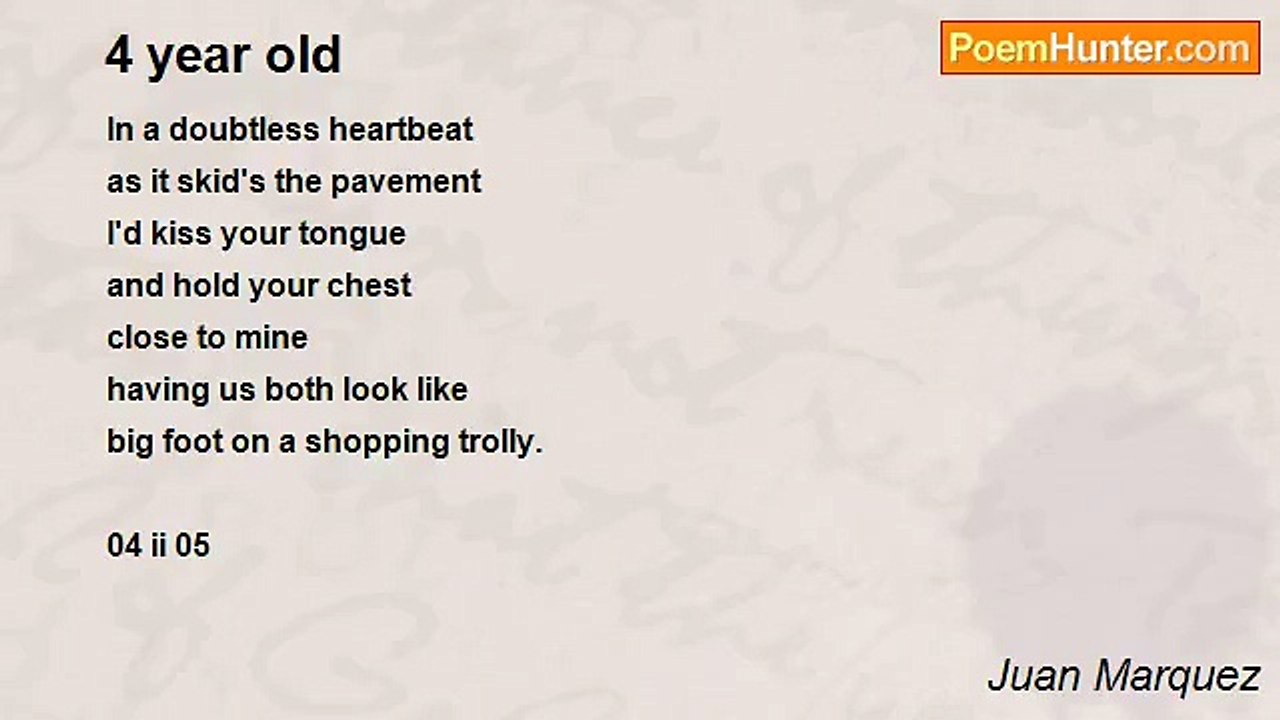 4 year old

PoemHunter.com

In a doubtless heartbeat
as it skid's the pavement
I'd kiss your tongue
and hold your chest
close to mine
having us both look like
big foot on a shopping trolly.

04 ii 05

Juan Marquez